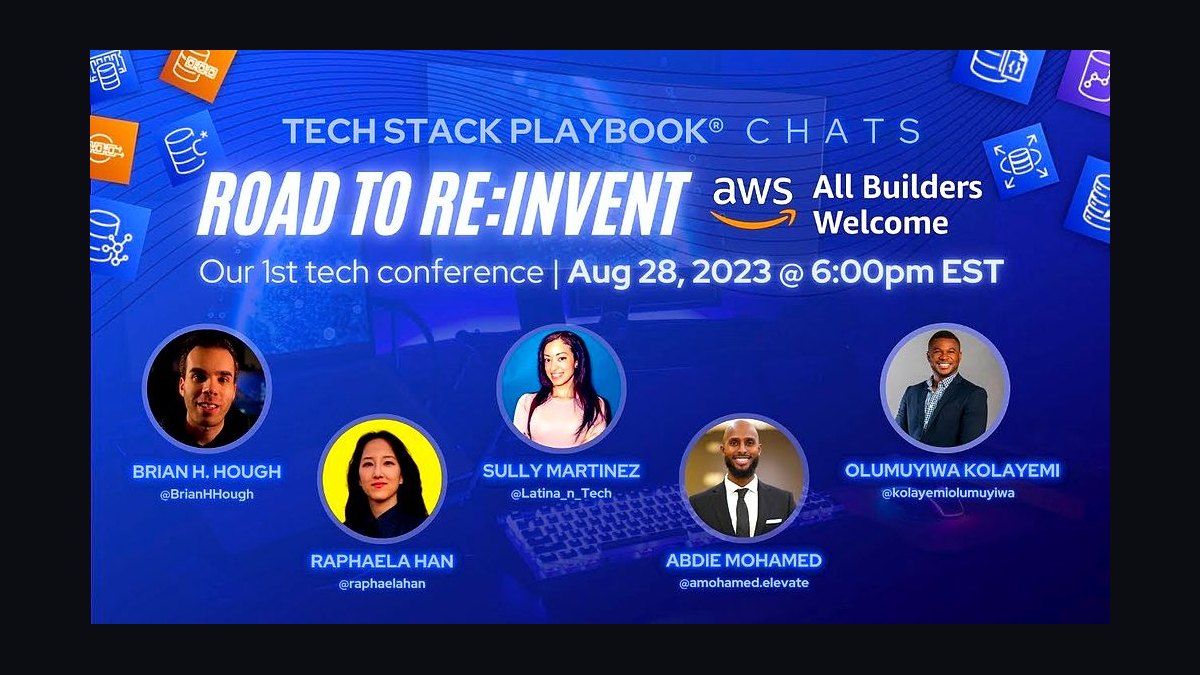 TECH STACK PLAYBOOK® CHATS

ROAD TO RE:INVENT

aws All Builders Welcome

Our 1st tech conference | Aug 28, 2023 @ 6:00pm EST

BRIAN H. HOUGH
@BrianHHough

RAPHAELA HAN
@raphaelahan

SULLY MARTINEZ
@Latina_n_Tech

ABDIE MOHAMED
@amohamed.elevate

OLUMUYIWA KOLAYEMI
@kolayemiolumuyiwa